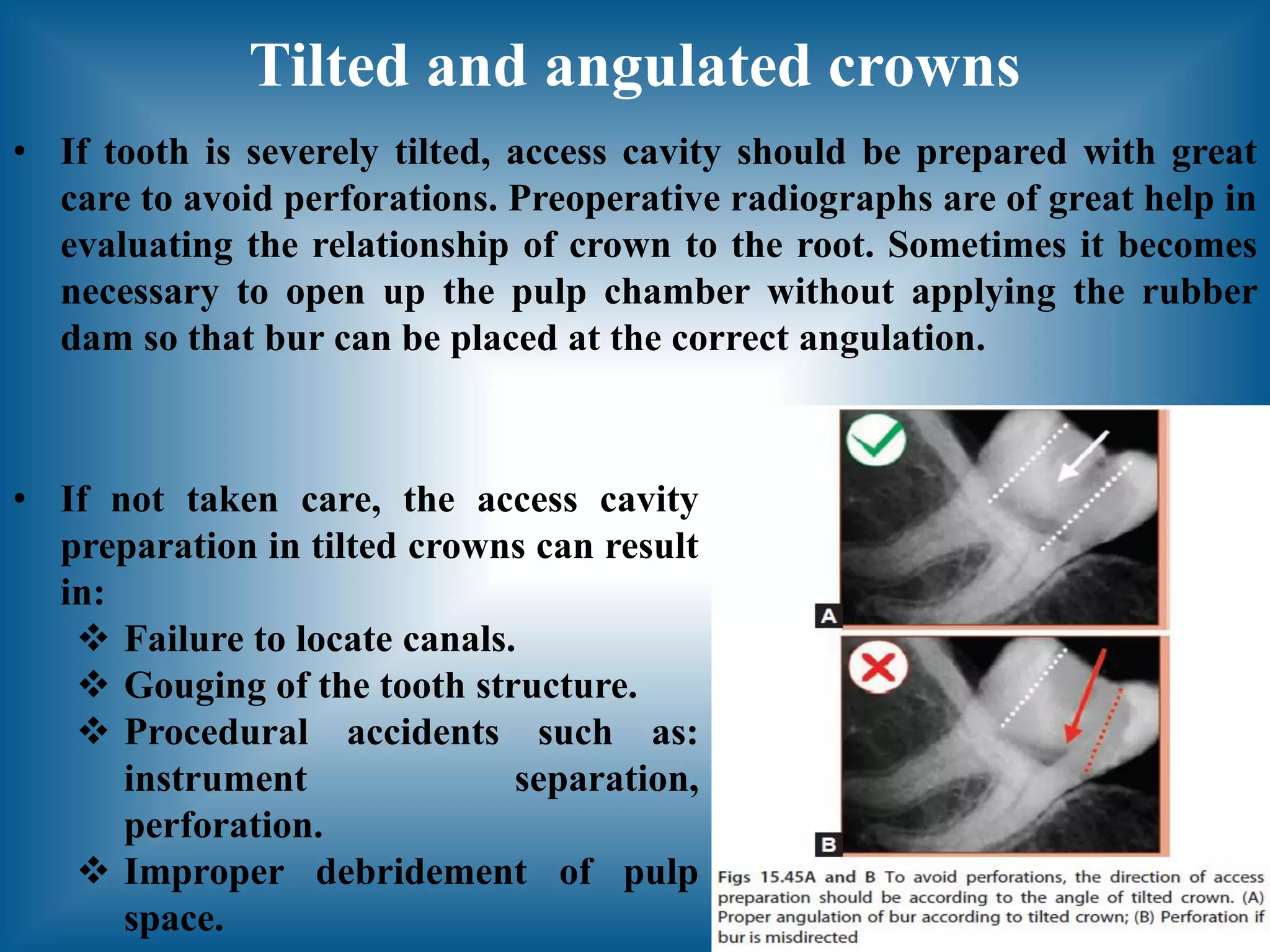 Tilted and angulated crowns

• If tooth is severely tilted, access cavity should be prepared with great care to avoid perforations. Preoperative radiographs are of great help in evaluating the relationship of crown to the root. Sometimes it becomes necessary to open up the pulp chamber without applying the rubber dam so that bur can be placed at the correct angulation.

• If not taken care, the access cavity preparation in tilted crowns can result in:
❖ Failure to locate canals.
❖ Gouging of the tooth structure.
❖ Procedural accidents such as: instrument separation, perforation.
❖ Improper debridement of pulp space.

A

B

Figs 15.45A and B To avoid perforations, the direction of access preparation should be according to the angle of tilted crown. (A) Proper angulation of bur according to tilted crown; (B) Perforation if bur is misdirected